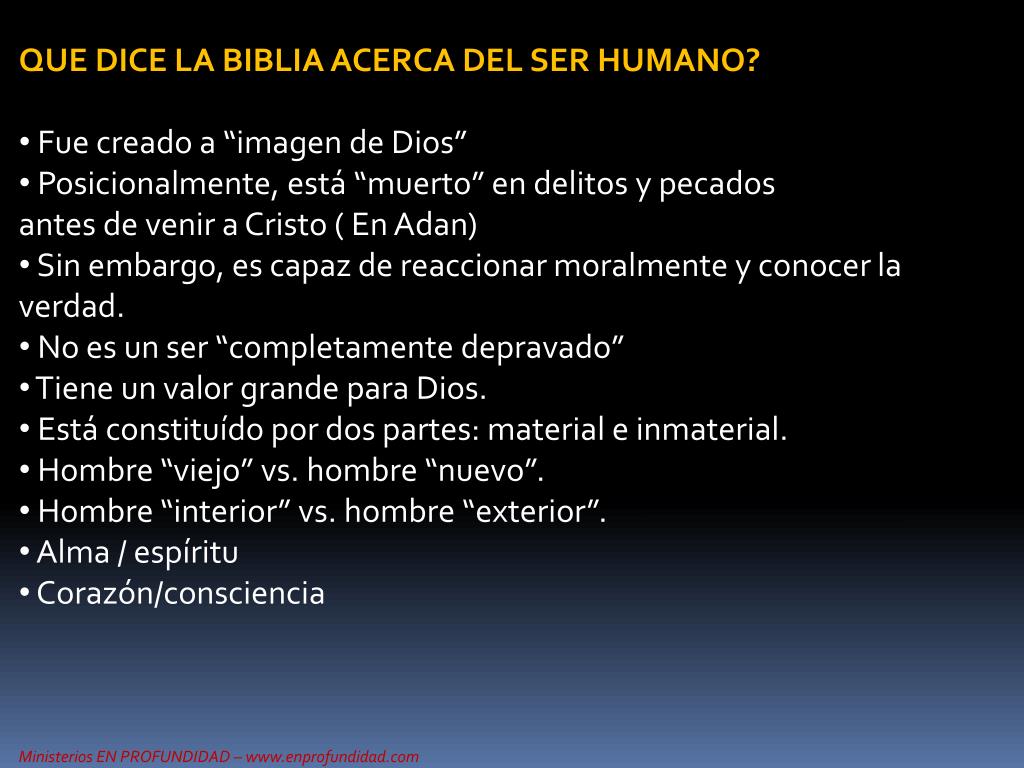 QUE DICE LA BIBLIA ACERCA DEL SER HUMANO?

• Fue creado a “imagen de Dios”
• Posicionalmente, está “muerto” en delitos y pecados antes de venir a Cristo ( En Adan)
• Sin embargo, es capaz de reaccionar moralmente y conocer la verdad.
• No es un ser “completamente depravado”
• Tiene un valor grande para Dios.
• Está constituído por dos partes: material e inmaterial.
• Hombre “viejo” vs. hombre “nuevo”.
• Hombre “interior” vs. hombre “exterior”.
• Alma / espíritu
• Corazón/consciencia

Ministerios EN PROFUNDIDAD – www.enprofundidad.com